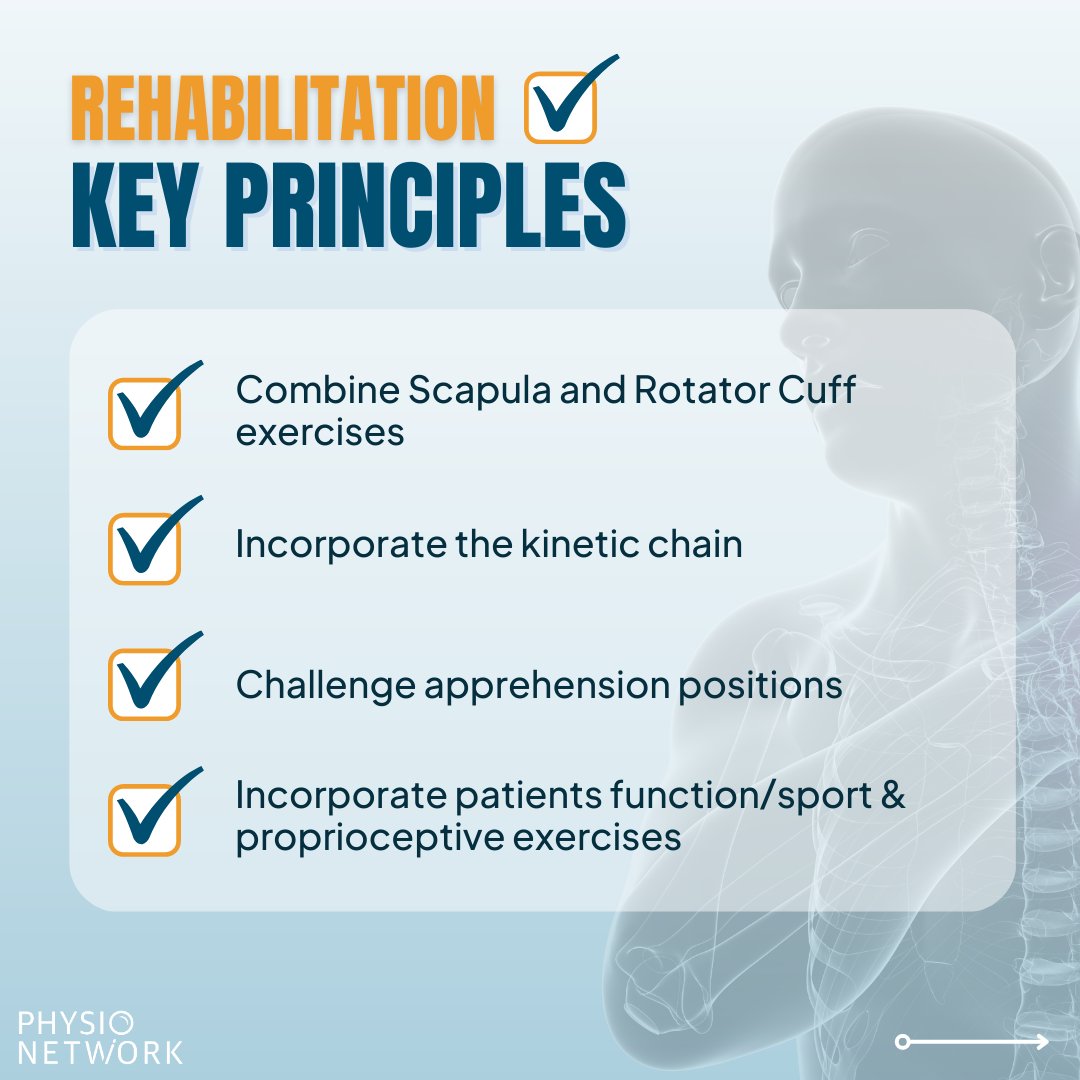 REHABILITATION
KEY PRINCIPLES

Combine Scapula and Rotator Cuff exercises

Incorporate the kinetic chain

Challenge apprehension positions

Incorporate patients function/sport & proprioceptive exercises

PHYSIO
NETWORK